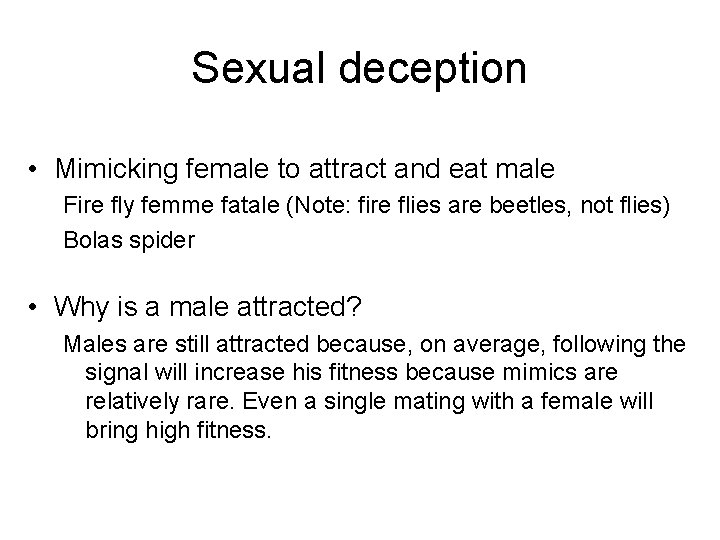 Sexual deception

• Mimicking female to attract and eat male

Fire fly femme fatale (Note: fire flies are beetles, not flies)

Bolas spider

• Why is a male attracted?

Males are still attracted because, on average, following the signal will increase his fitness because mimics are relatively rare. Even a single mating with a female will bring high fitness.